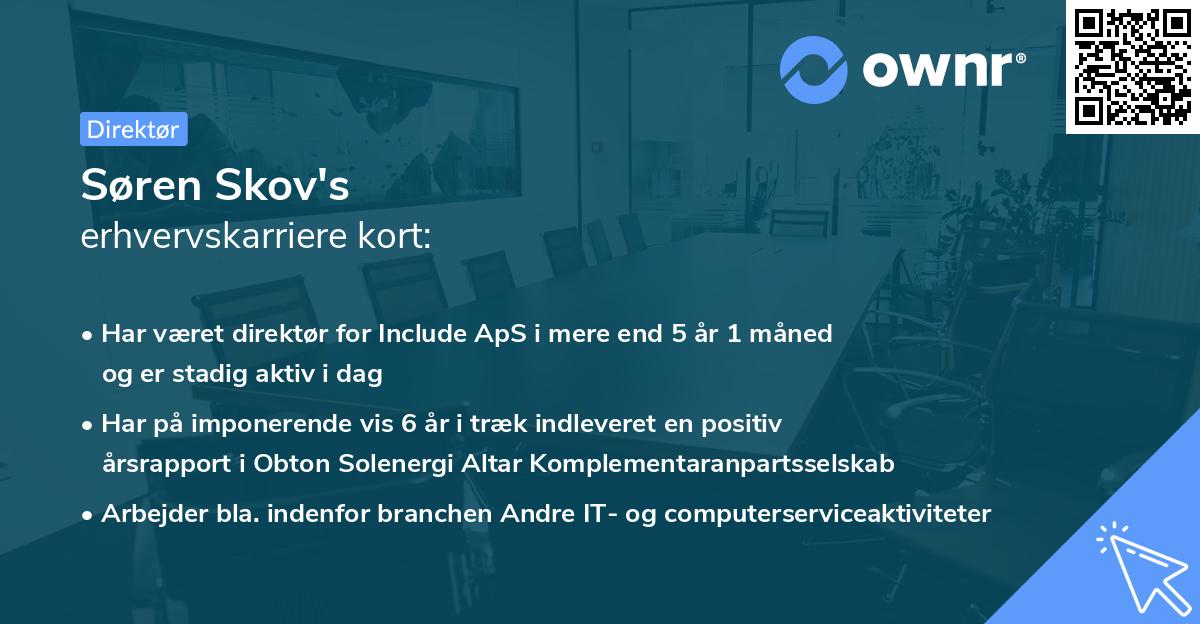 ownr®

Direktør

Søren Skov's
erhvervskarriere kort:

• Har været direktør for Include ApS i mere end 5 år 1 måned og er stadig aktiv i dag
• Har på imponerende vis 6 år i træk indleveret en positiv årsrapport i Obton Solenergi Altar Komplementaranpartsselskab
• Arbejder bla. indenfor branchen Andre IT- og computerserviceaktiviteter